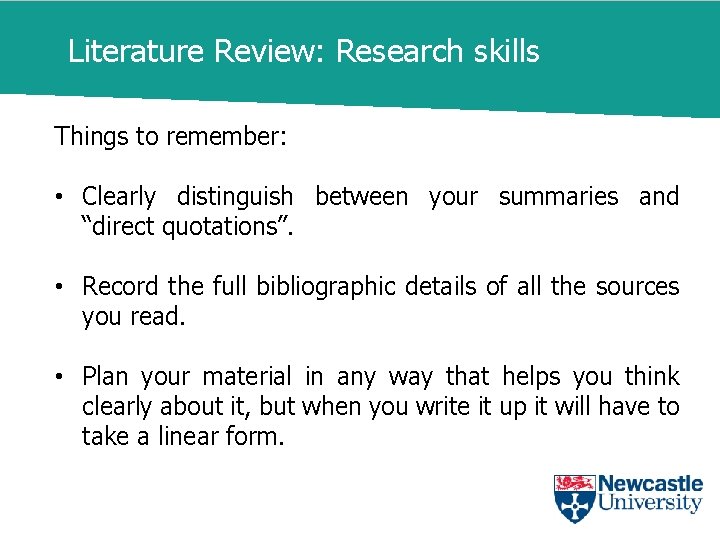 Literature Review: Research skills

Things to remember:

• Clearly distinguish between your summaries and “direct quotations”.

• Record the full bibliographic details of all the sources you read.

• Plan your material in any way that helps you think clearly about it, but when you write it up it will have to take a linear form.

Newcastle University